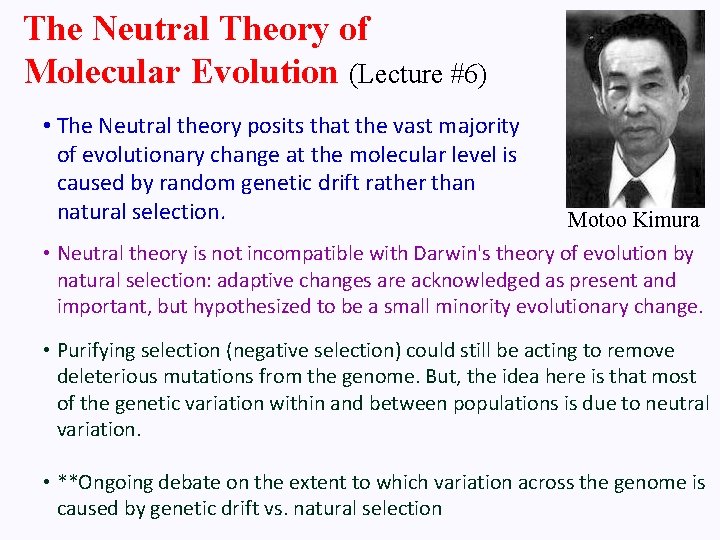 The Neutral Theory of Molecular Evolution (Lecture #6)

Motoo Kimura

• The Neutral theory posits that the vast majority of evolutionary change at the molecular level is caused by random genetic drift rather than natural selection.

• Neutral theory is not incompatible with Darwin's theory of evolution by natural selection: adaptive changes are acknowledged as present and important, but hypothesized to be a small minority evolutionary change.

• Purifying selection (negative selection) could still be acting to remove deleterious mutations from the genome. But, the idea here is that most of the genetic variation within and between populations is due to neutral variation.

• **Ongoing debate on the extent to which variation across the genome is caused by genetic drift vs. natural selection